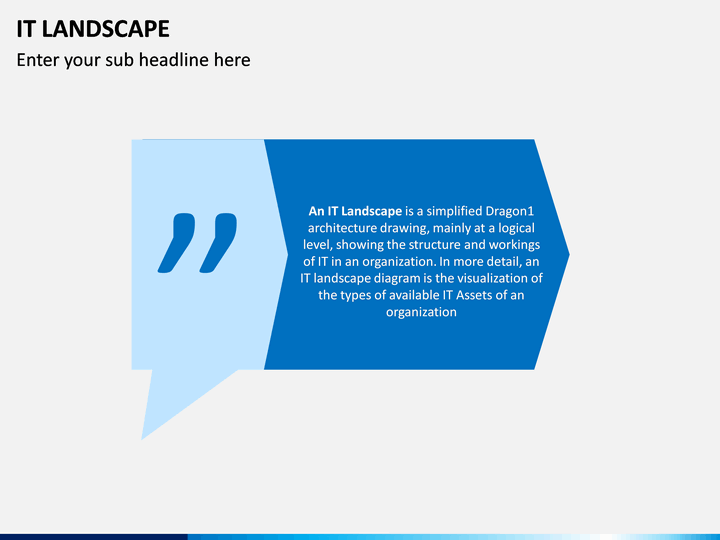 IT LANDSCAPE

Enter your sub headline here

”

An IT Landscape is a simplified Dragon1 architecture drawing, mainly at a logical level, showing the structure and workings of IT in an organization. In more detail, an IT landscape diagram is the visualization of the types of available IT Assets of an organization